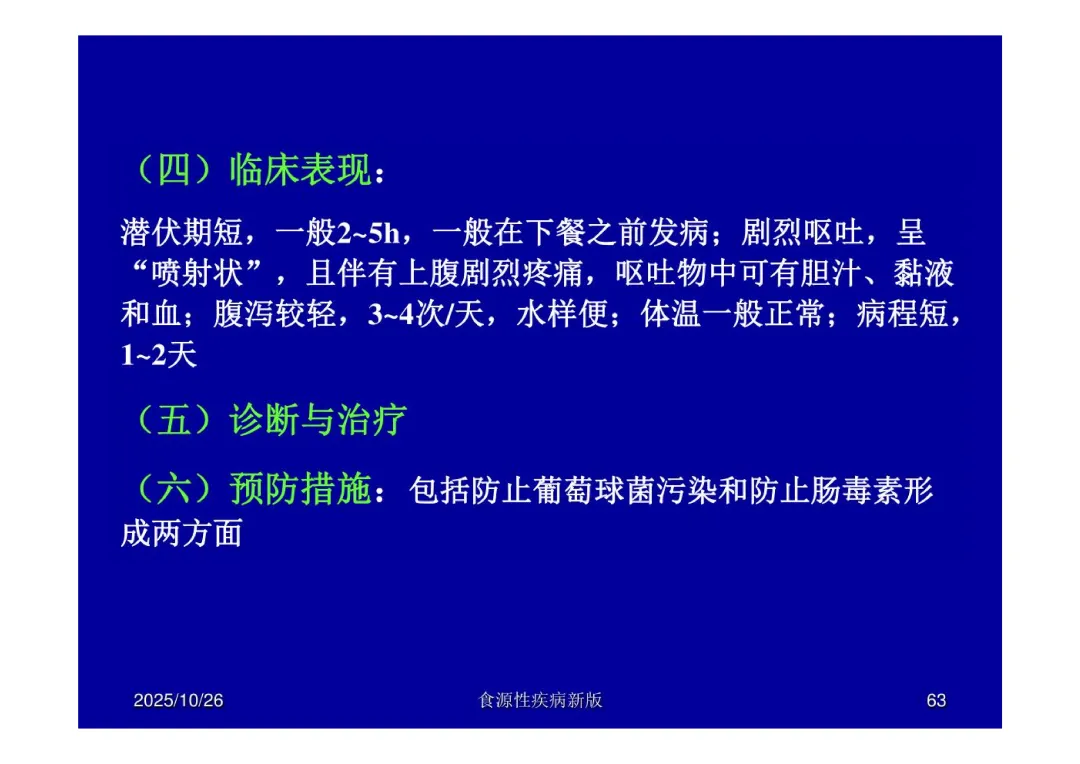 （四）临床表现：

潜伏期短，一般2~5h，一般在下餐之前发病；剧烈呕吐，呈“喷射状”，且伴有上腹剧烈疼痛，呕吐物中可有胆汁、黏液和血；腹泻较轻，3~4次/天，水样便；体温一般正常；病程短，1~2天

（五）诊断与治疗

（六）预防措施：包括防止葡萄球菌污染和防止肠毒素形成两方面

2025/10/26

食源性疾病新版

63